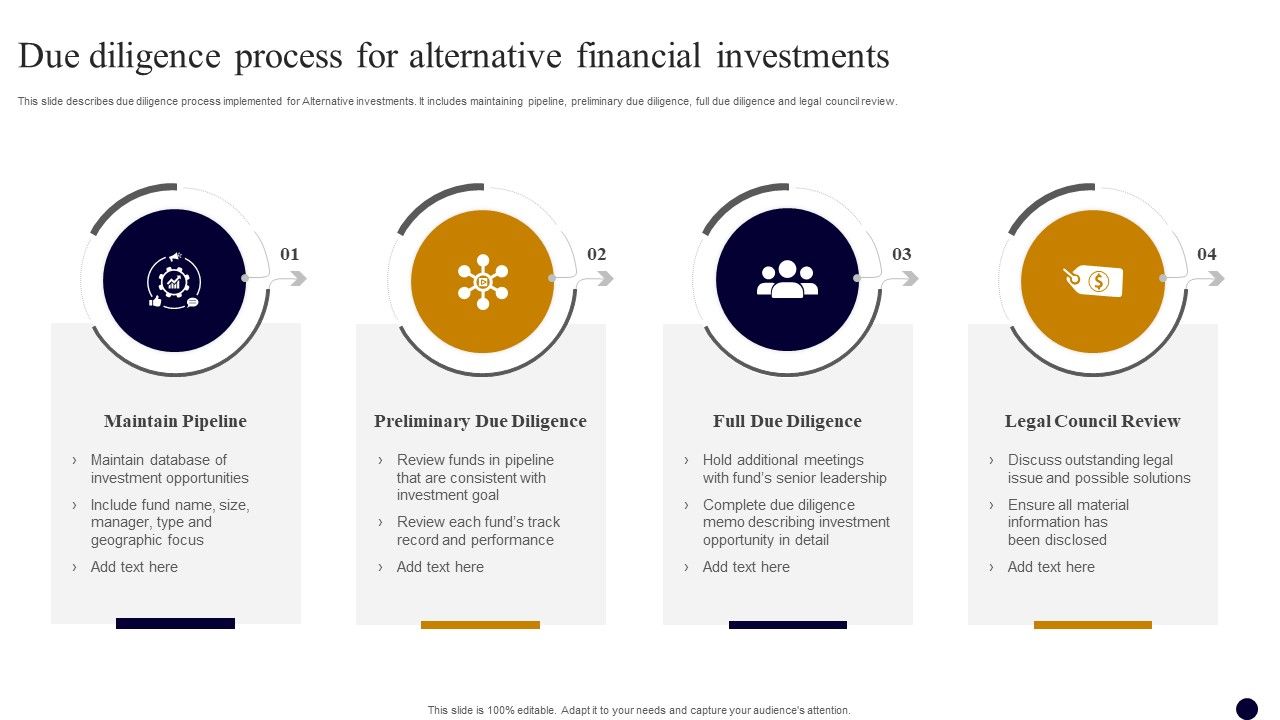 Due diligence process for alternative financial investments

This slide describes due diligence process implemented for Alternative investments. It includes maintaining pipeline, preliminary due diligence, full due diligence and legal council review.

01

Maintain Pipeline

› Maintain database of investment opportunities
› Include fund name, size, manager, type and geographic focus
› Add text here

02

Preliminary Due Diligence

› Review funds in pipeline that are consistent with investment goal
› Review each fund's track record and performance
› Add text here

03

Full Due Diligence

› Hold additional meetings with fund's senior leadership
› Complete due diligence memo describing investment opportunity in detail
› Add text here

04

Legal Council Review

› Discuss outstanding legal issue and possible solutions
› Ensure all material information has been disclosed
› Add text here

This slide is 100% editable. Adapt it to your needs and capture your audience's attention.